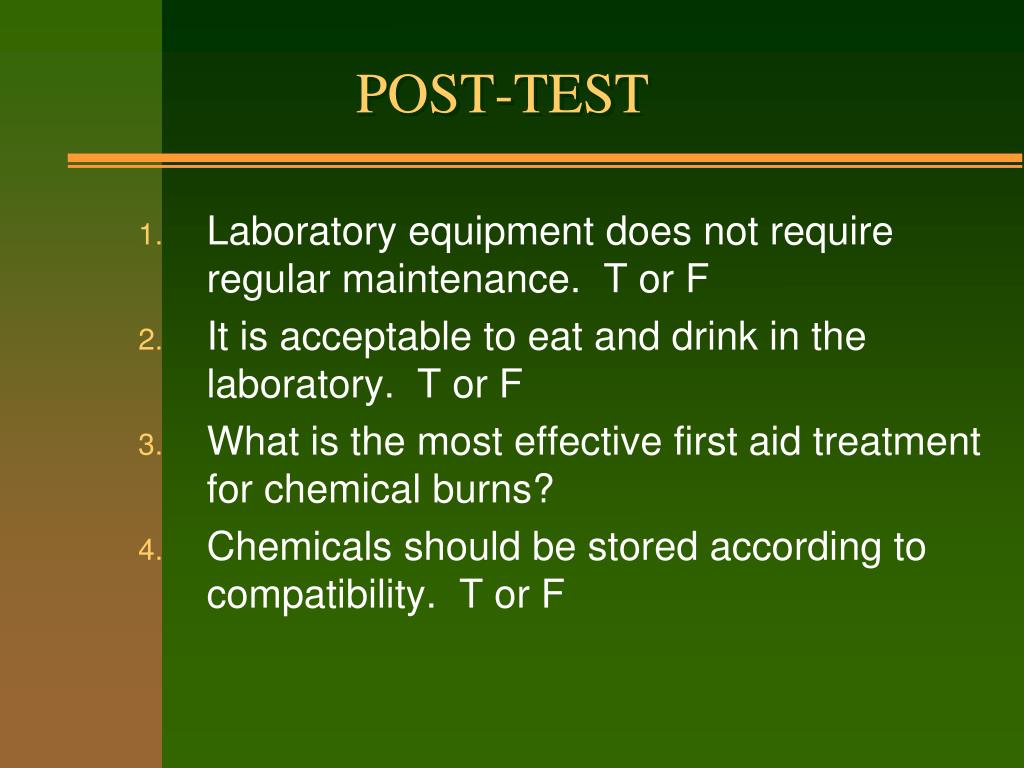 POST-TEST

1. Laboratory equipment does not require regular maintenance. T or F
2. It is acceptable to eat and drink in the laboratory. T or F
3. What is the most effective first aid treatment for chemical burns?
4. Chemicals should be stored according to compatibility. T or F